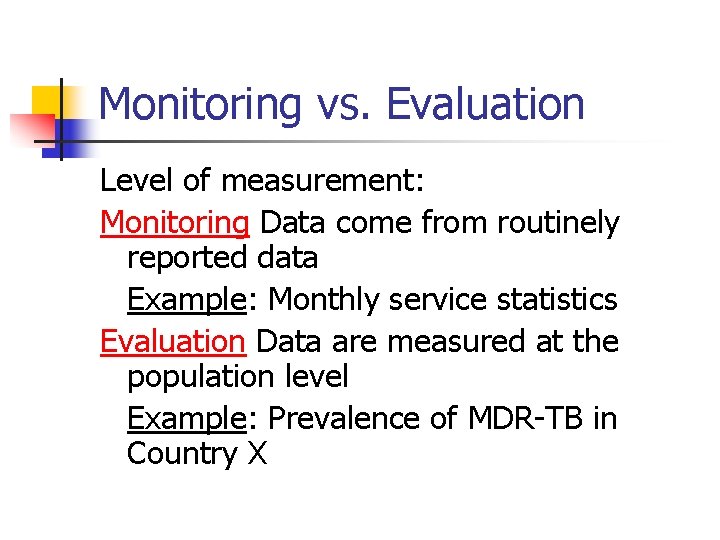 Monitoring vs. Evaluation

Level of measurement:

Monitoring Data come from routinely reported data

Example: Monthly service statistics

Evaluation Data are measured at the population level

Example: Prevalence of MDR-TB in Country X